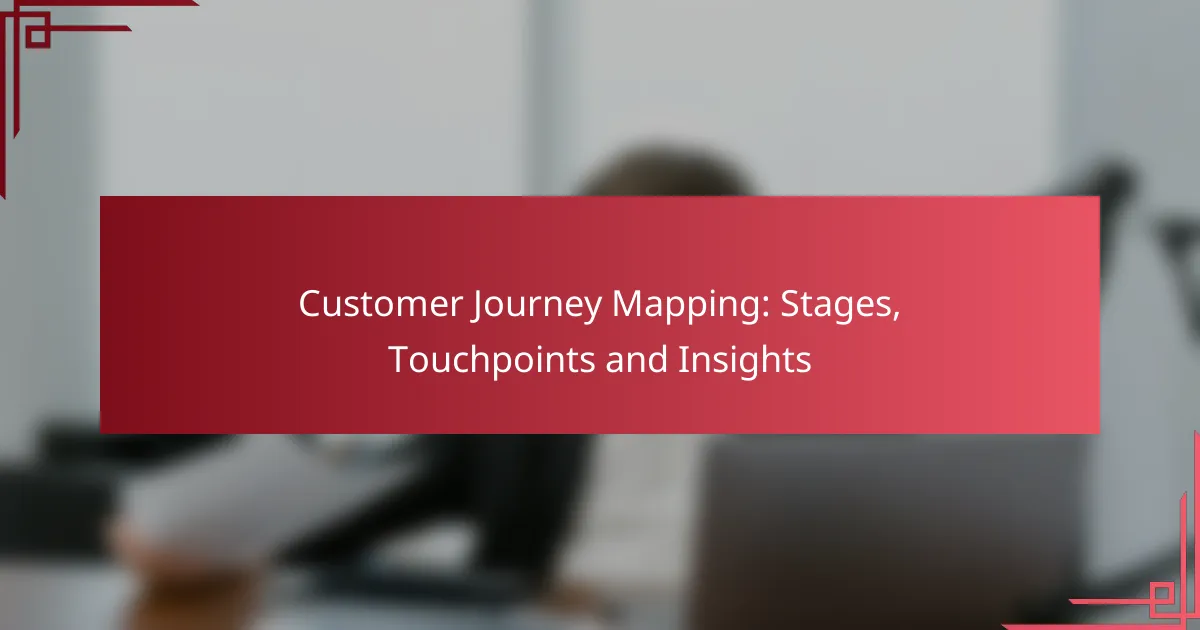 Customer Journey Mapping: Stages, Touchpoints and Insights